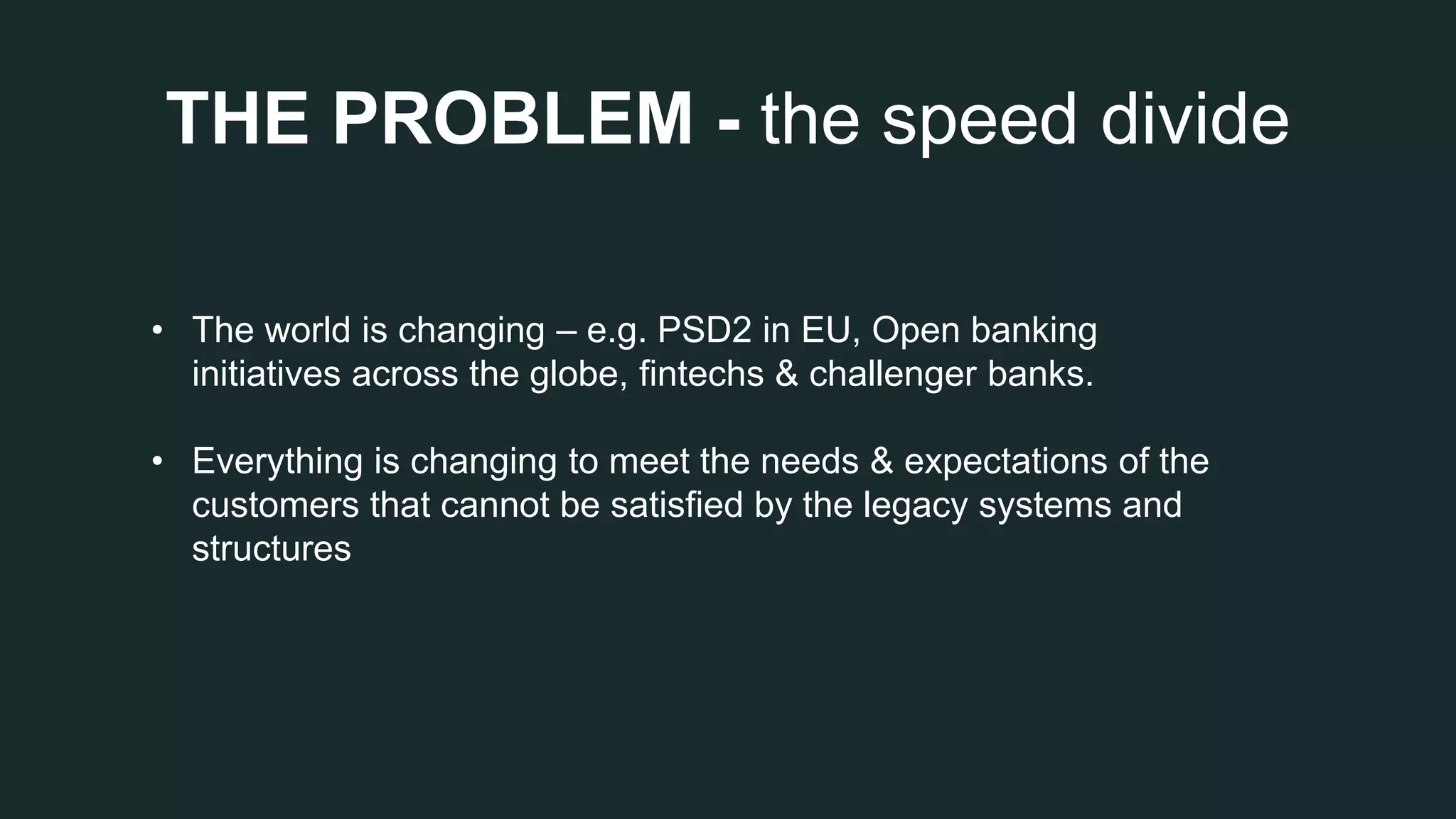 THE PROBLEM - the speed divide

• The world is changing – e.g. PSD2 in EU, Open banking initiatives across the globe, fintechs & challenger banks.

• Everything is changing to meet the needs & expectations of the customers that cannot be satisfied by the legacy systems and structures